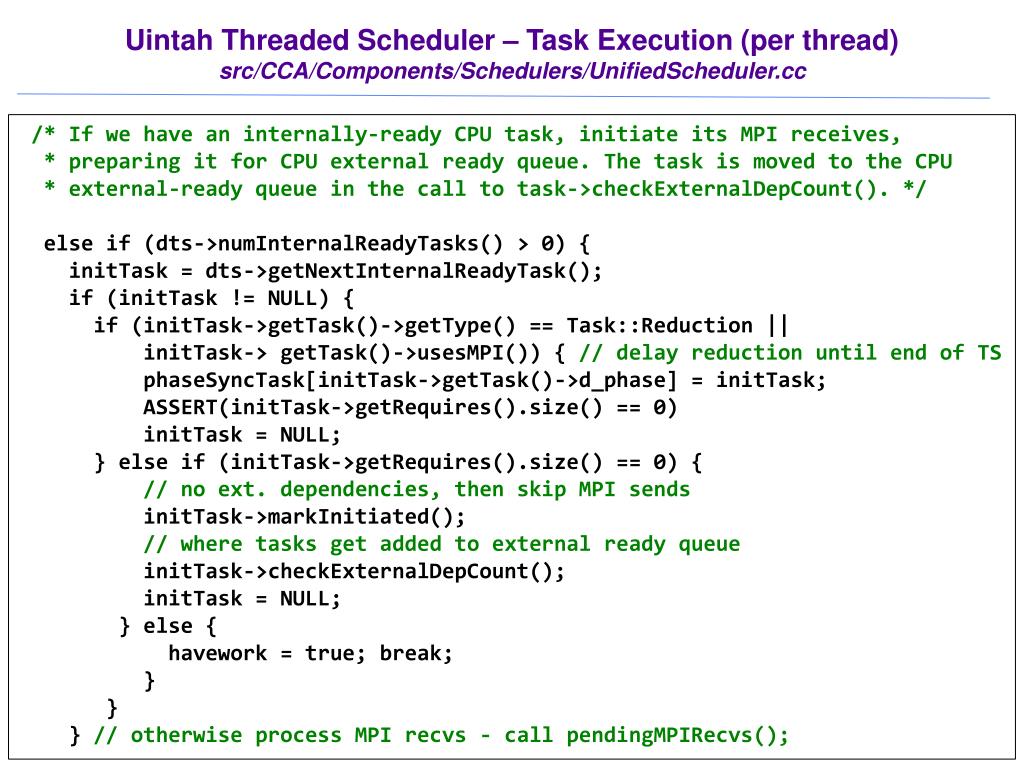 Uintah Threaded Scheduler – Task Execution (per thread)
src/CCA/Components/Schedulers/UnifiedScheduler.cc

/* If we have an internally-ready CPU task, initiate its MPI receives,
 * preparing it for CPU external ready queue. The task is moved to the CPU
 * external-ready queue in the call to task->checkExternalDepCount(). */

 else if (dts->numInternalReadyTasks() > 0) {
   initTask = dts->getNextInternalReadyTask();
   if (initTask != NULL) {
     if (initTask->getTask()->getType() == Task::Reduction ||
         initTask-> getTask()->usesMPI()) { // delay reduction until end of TS
         phaseSyncTask[initTask->getTask()->d_phase] = initTask;
         ASSERT(initTask->getRequires().size() == 0)
         initTask = NULL;
     } else if (initTask->getRequires().size() == 0) {
         // no ext. dependencies, then skip MPI sends
         initTask->markInitiated();
         // where tasks get added to external ready queue
         initTask->checkExternalDepCount();
         initTask = NULL;
       } else {
         havework = true; break;
         }
      }
   } // otherwise process MPI recvs - call pendingMPIRecvs();